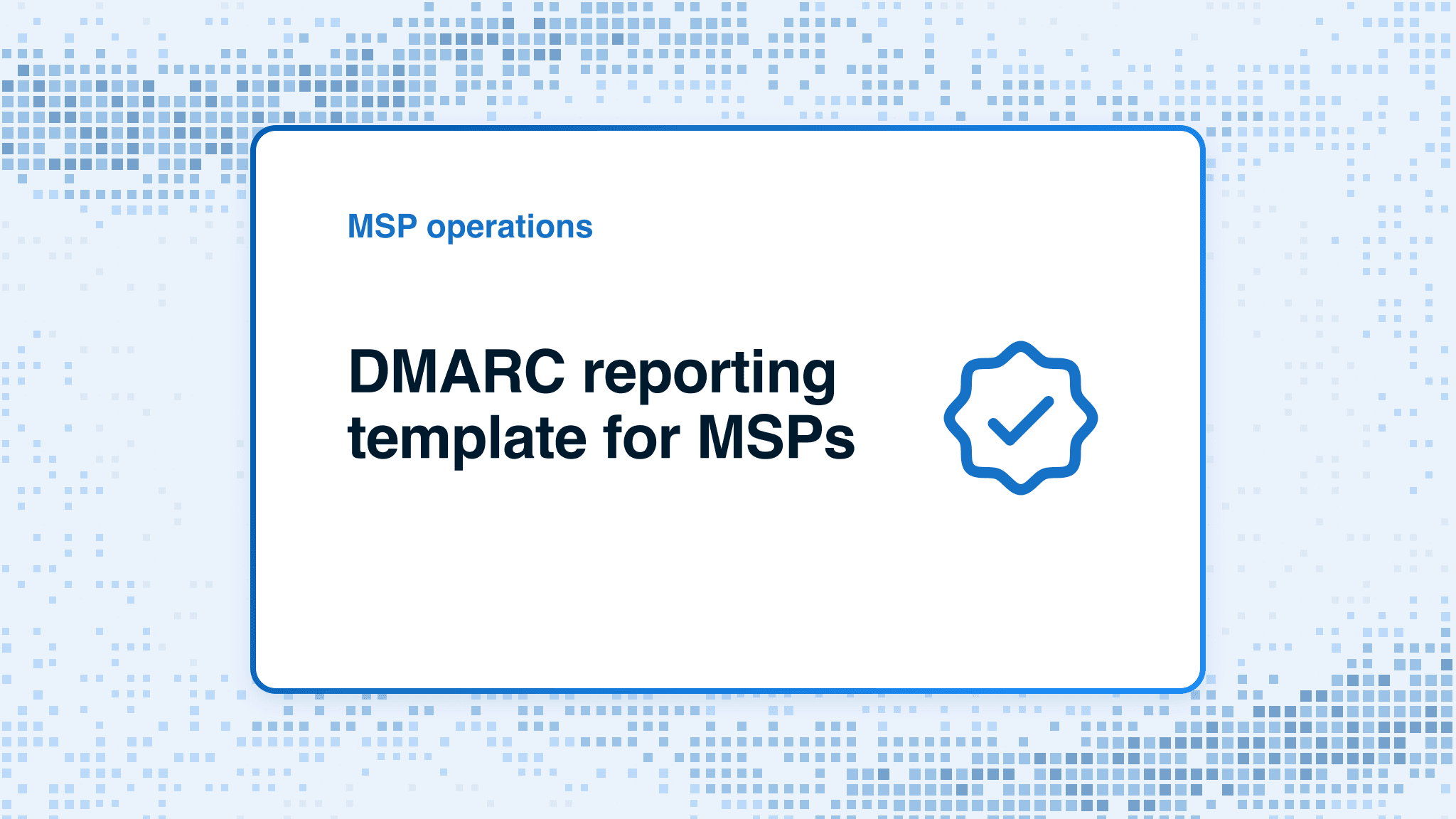 MSP operations

DMARC reporting template for MSPs